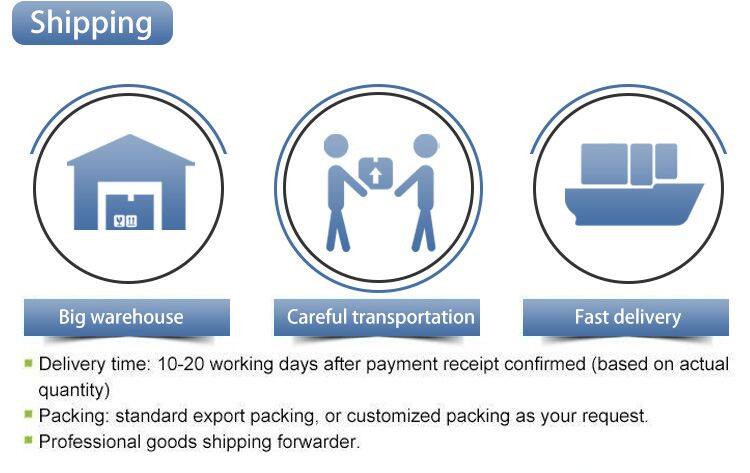 Shipping

Big warehouse

Careful transportation

Fast delivery

Delivery time: 10-20 working days after payment receipt confirmed (based on actual quantity)

Packing: standard export packing, or customized packing as your request.

Professional goods shipping forwarder.